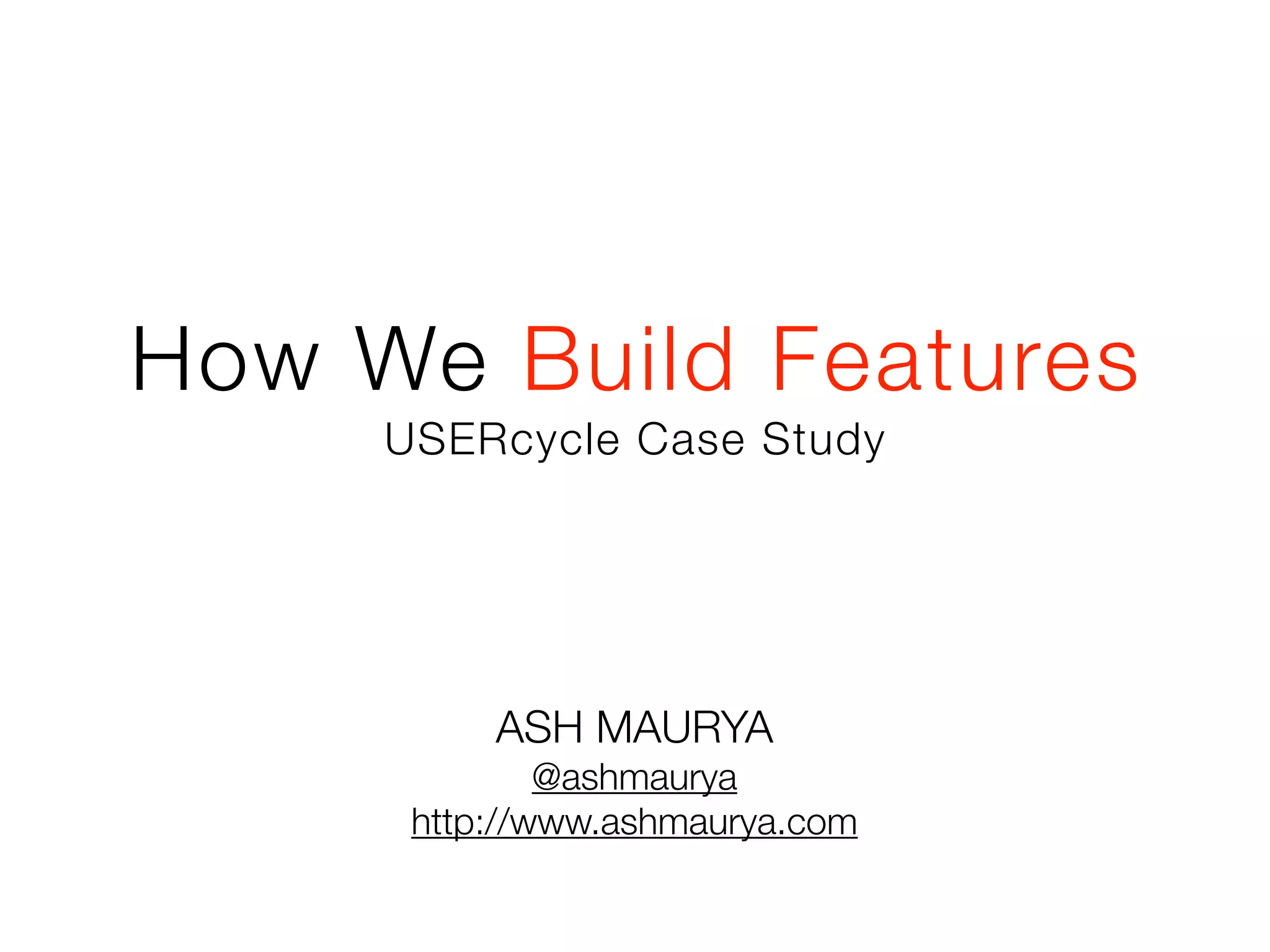 How We Build Features
USERcycle Case Study

ASH MAURYA
@ashmaurya
http://www.ashmaurya.com